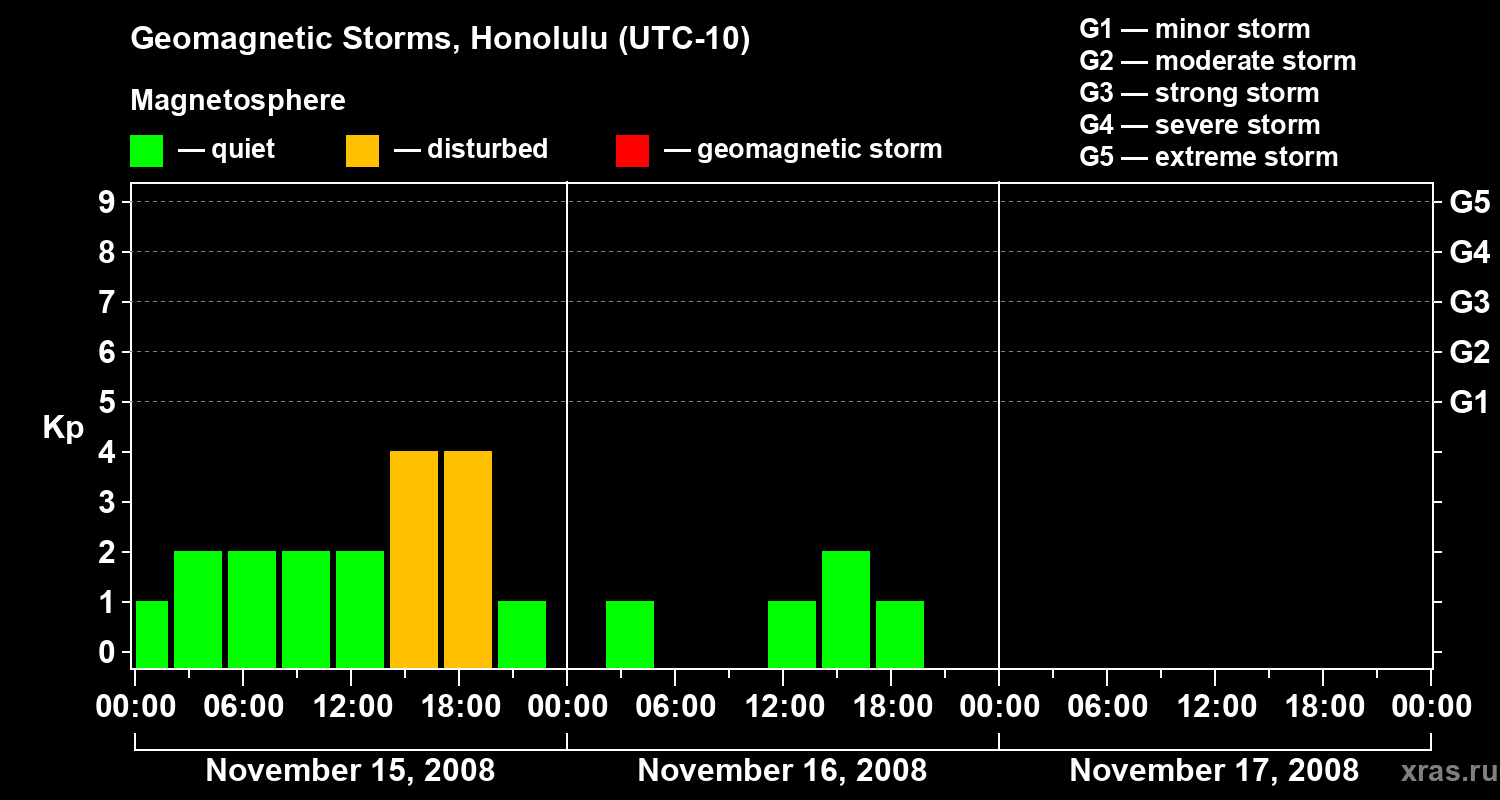 Geomagnetic Storms, Honolulu (UTC-10)

Magnetosphere

— quiet — disturbed — geomagnetic storm

G1 — minor storm
G2 — moderate storm
G3 — strong storm
G4 — severe storm
G5 — extreme storm

Kp

9
8
7
6
5
4
3
2
1
0

G5
G4
G3
G2
G1

00:00 06:00 12:00 18:00 00:00 06:00 12:00 18:00 00:00 06:00 12:00 18:00 00:00

November 15, 2008 November 16, 2008 November 17, 2008

xras.ru